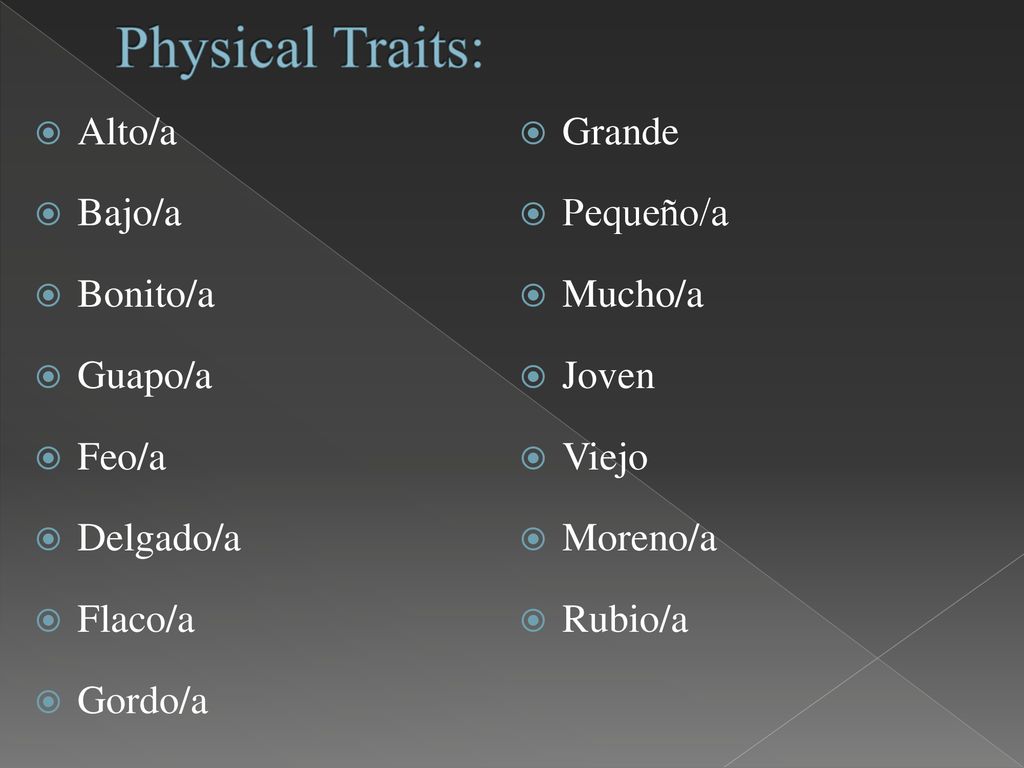 Physical Traits:

Alto/a

Bajo/a

Bonito/a

Guapo/a

Feo/a

Delgado/a

Flaco/a

Gordo/a

Grande

Pequeño/a

Mucho/a

Joven

Viejo

Moreno/a

Rubio/a